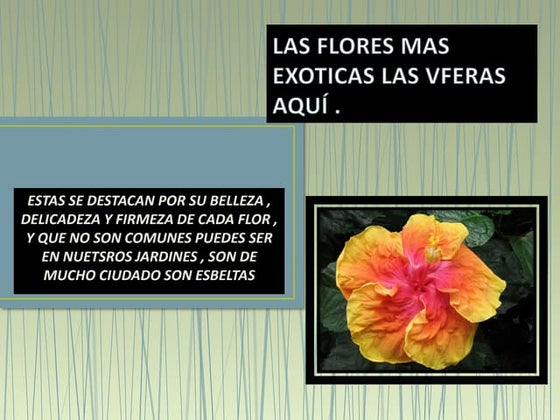 LAS FLORES MAS EXOTICAS LAS VFERAS AQUÍ .

ESTAS SE DESTACAN POR SU BELLEZA , DELICADEZA Y FIRMEZA DE CADA FLOR , Y QUE NO SON COMUNES PUEDES SER EN NUETSROS JARDINES , SON DE MUCHO CIUDADO SON ESBELTAS